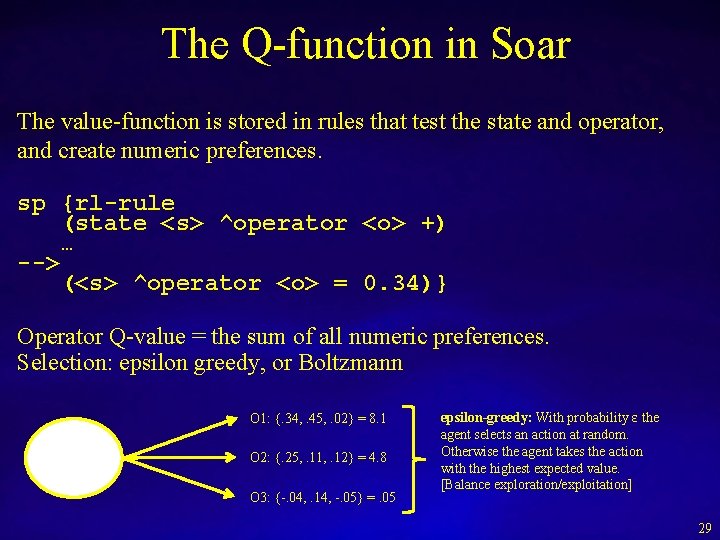 The Q-function in Soar

The value-function is stored in rules that test the state and operator, and create numeric preferences.

sp {rl-rule
   (state <s> ^operator <o> +)
   …
-->
   (<s> ^operator <o> = 0.34)}

Operator Q-value = the sum of all numeric preferences.
Selection: epsilon greedy, or Boltzmann

O1: {.34, .45, .02} = 8.1

O2: {.25, .11, .12} = 4.8

O3: {-.04, .14, -.05} = .05

epsilon-greedy: With probability ε the agent selects an action at random. Otherwise the agent takes the action with the highest expected value. [Balance exploration/exploitation]

29